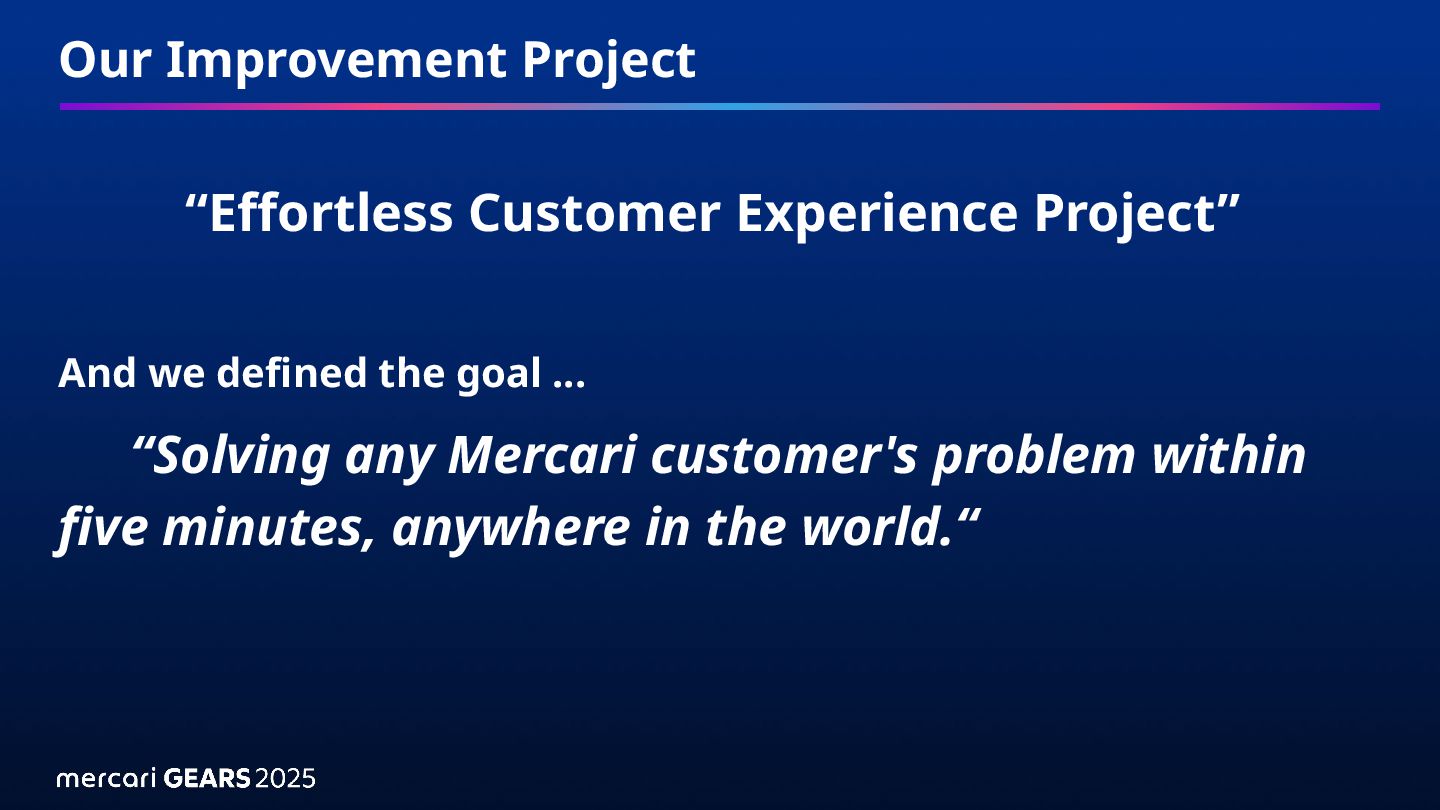 Our Improvement Project

“Effortless Customer Experience Project”

And we defined the goal …

“Solving any Mercari customer's problem within five minutes, anywhere in the world.“

mercari GEARS 2025